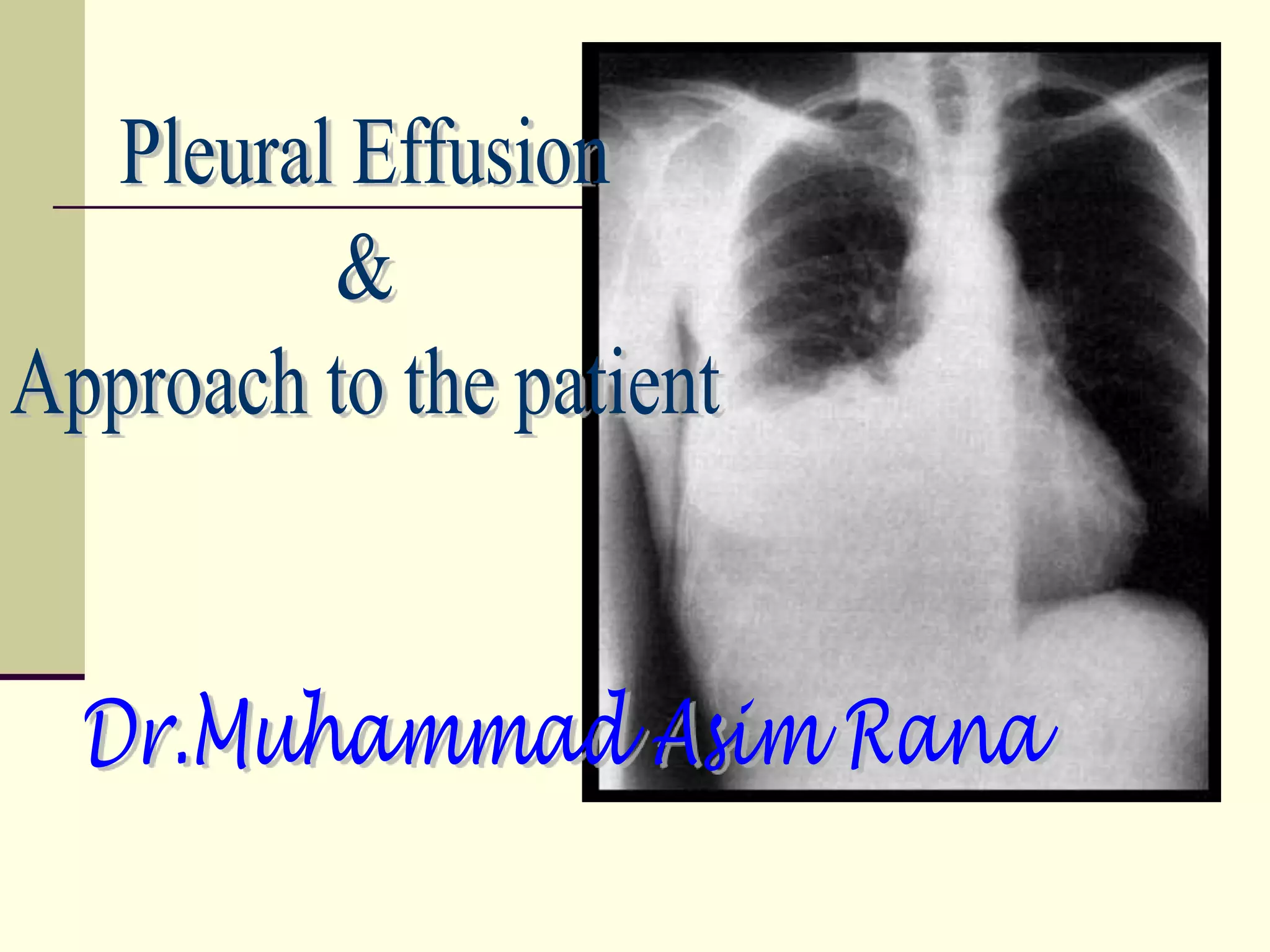 Pleural Effusion

&

Approach to the patient

Dr.Muhammad Asim Rana